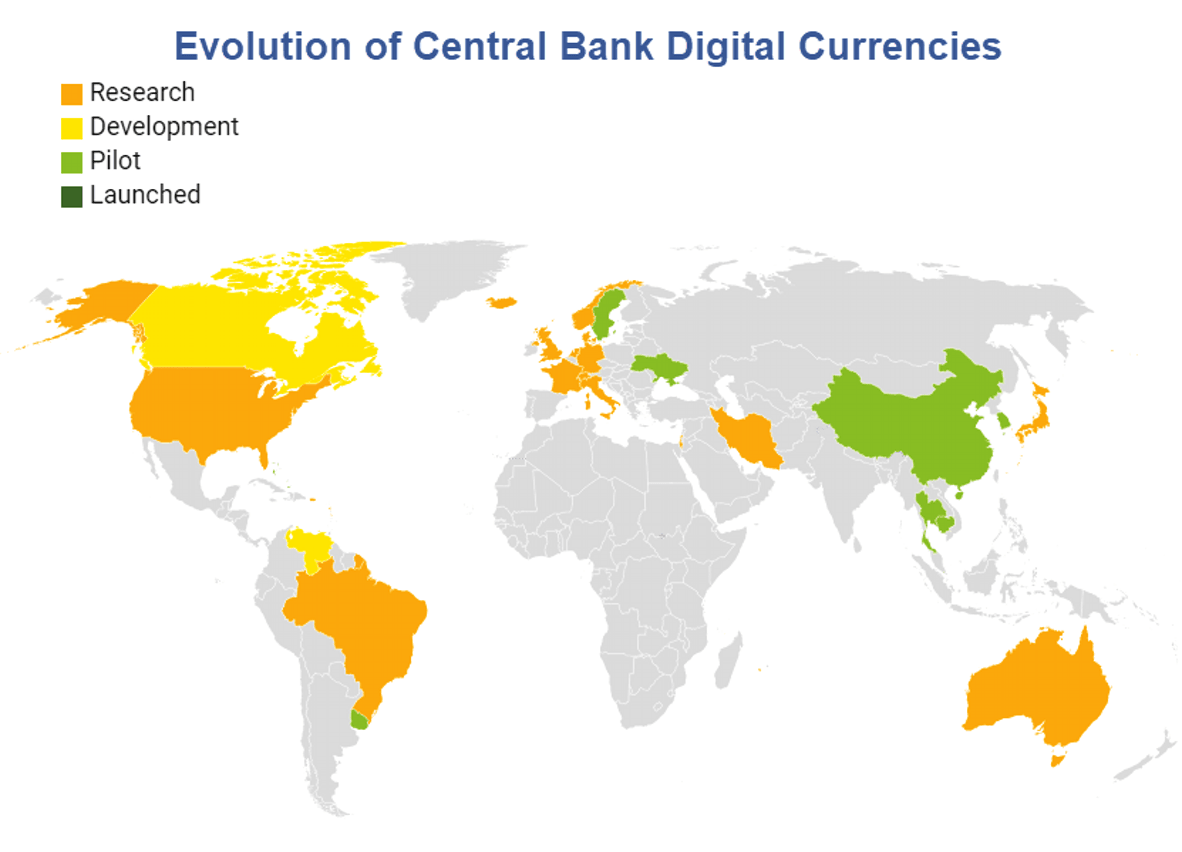 Evolution of Central Bank Digital Currencies

Research
Development
Pilot
Launched